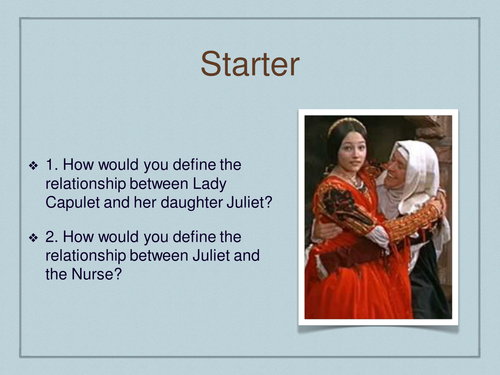 Starter

❖ 1. How would you define the relationship between Lady Capulet and her daughter Juliet?

❖ 2. How would you define the relationship between Juliet and the Nurse?